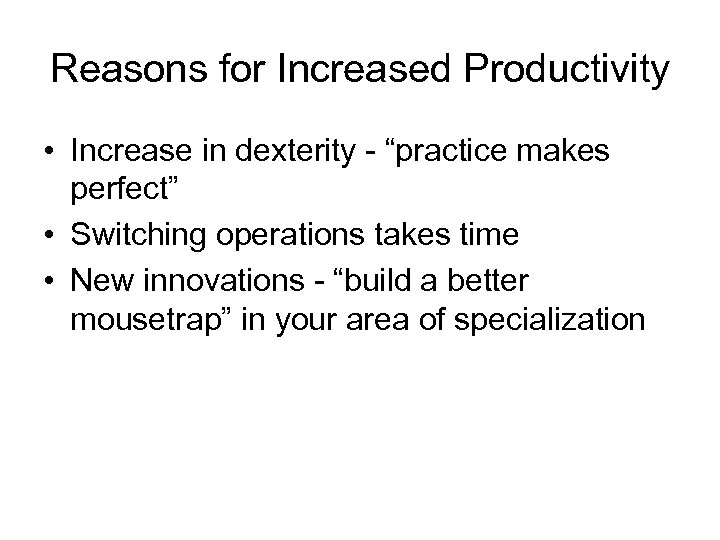 Reasons for Increased Productivity

• Increase in dexterity - “practice makes perfect”
• Switching operations takes time
• New innovations - “build a better mousetrap” in your area of specialization